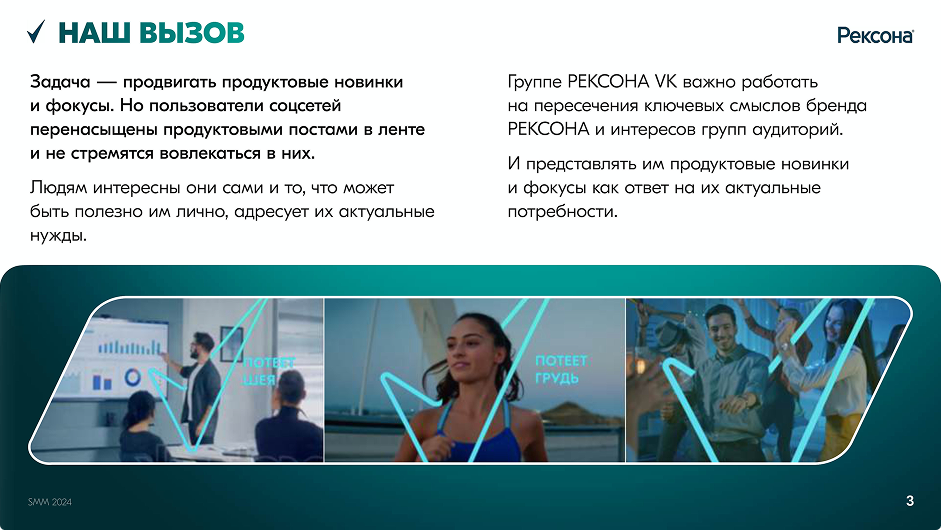 ✓ НАШ ВЫЗОВ

Рексона

Задача — продвигать продуктовые новинки и фокусы. Но пользователи соцсетей перенасыщены продуктовыми постами в ленте и не стремятся вовлекаться в них.

Людям интересны они сами и то, что может быть полезно им лично, адресует их актуальные нужды.

Группе РЕКСОНА VK важно работать на пересечения ключевых смыслов бренда РЕКСОНА и интересов групп аудиторий.

И представлять им продуктовые новинки и фокусы как ответ на их актуальные потребности.

ПОТЕЕТ ШЕЯ

ПОТЕЕТ ГРУДЬ

SMM 2024

3